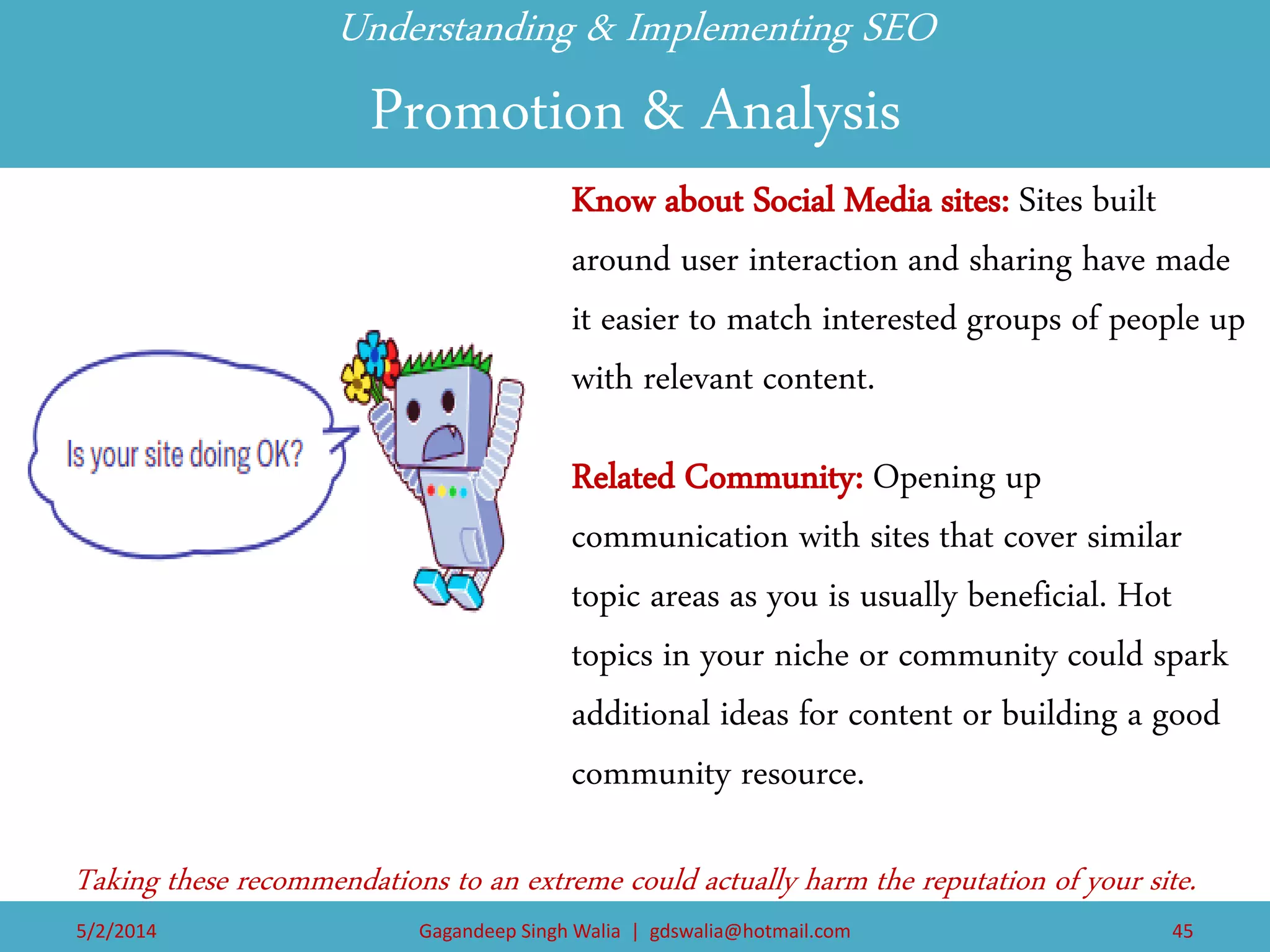 Understanding & Implementing SEO

Promotion & Analysis

Is your site doing OK?

Know about Social Media sites: Sites built around user interaction and sharing have made it easier to match interested groups of people up with relevant content.

Related Community: Opening up communication with sites that cover similar topic areas as you is usually beneficial. Hot topics in your niche or community could spark additional ideas for content or building a good community resource.

Taking these recommendations to an extreme could actually harm the reputation of your site.

5/2/2014 Gagandeep Singh Walia | gdswalia@hotmail.com 45